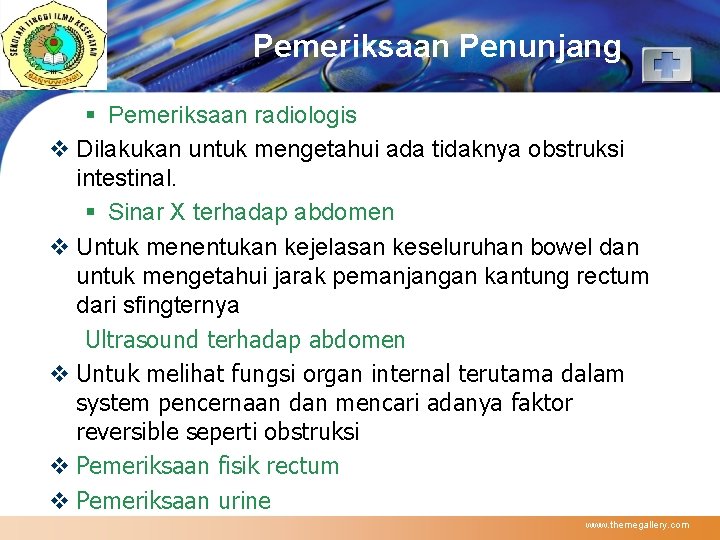 SEKOLAH TINGGI ILMU KESEHATAN
BANYUWANGI

Pemeriksaan Penunjang

▪ Pemeriksaan radiologis

❖ Dilakukan untuk mengetahui ada tidaknya obstruksi intestinal.

▪ Sinar X terhadap abdomen

❖ Untuk menentukan kejelasan keseluruhan bowel dan untuk mengetahui jarak pemanjangan kantung rectum dari sfingternya

Ultrasound terhadap abdomen

❖ Untuk melihat fungsi organ internal terutama dalam system pencernaan dan mencari adanya faktor reversible seperti obstruksi

❖ Pemeriksaan fisik rectum

❖ Pemeriksaan urine

www.themegallery.com